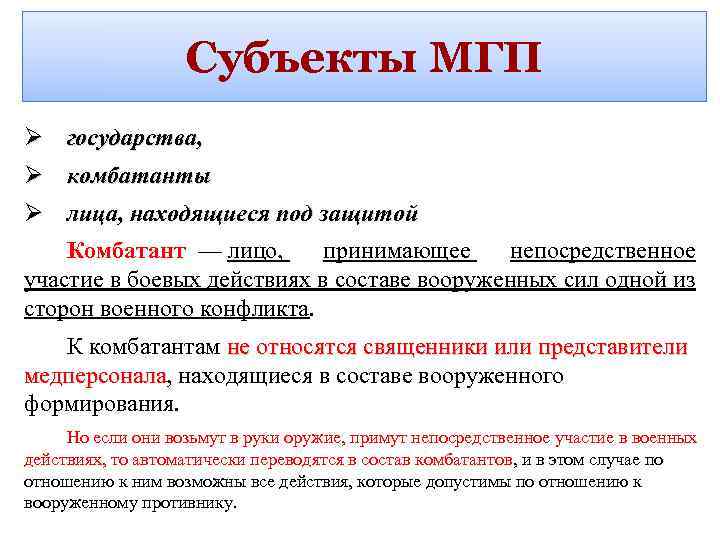 Субъекты МГП

➢ государства,
➢ комбатанты
➢ лица, находящиеся под защитой

Комбатант — лицо, принимающее непосредственное участие в боевых действиях в составе вооруженных сил одной из сторон военного конфликта.

К комбатантам не относятся священники или представители медперсонала, находящиеся в составе вооруженного формирования.

Но если они возьмут в руки оружие, примут непосредственное участие в военных действиях, то автоматически переводятся в состав комбатантов, и в этом случае по отношению к ним возможны все действия, которые допустимы по отношению к вооруженному противнику.